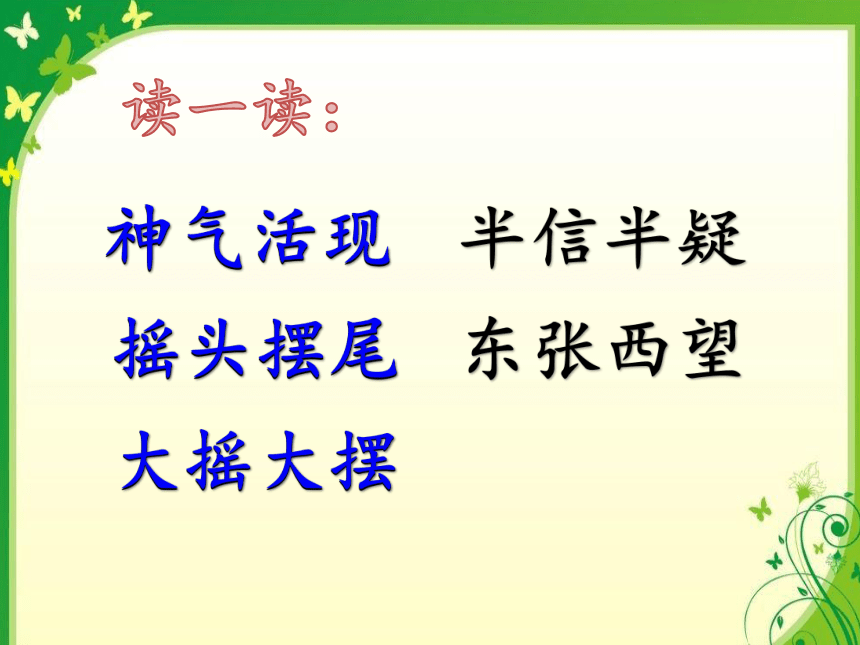 读一读：

神气活现　半信半疑

摇头摆尾　东张西望

大摇大摆